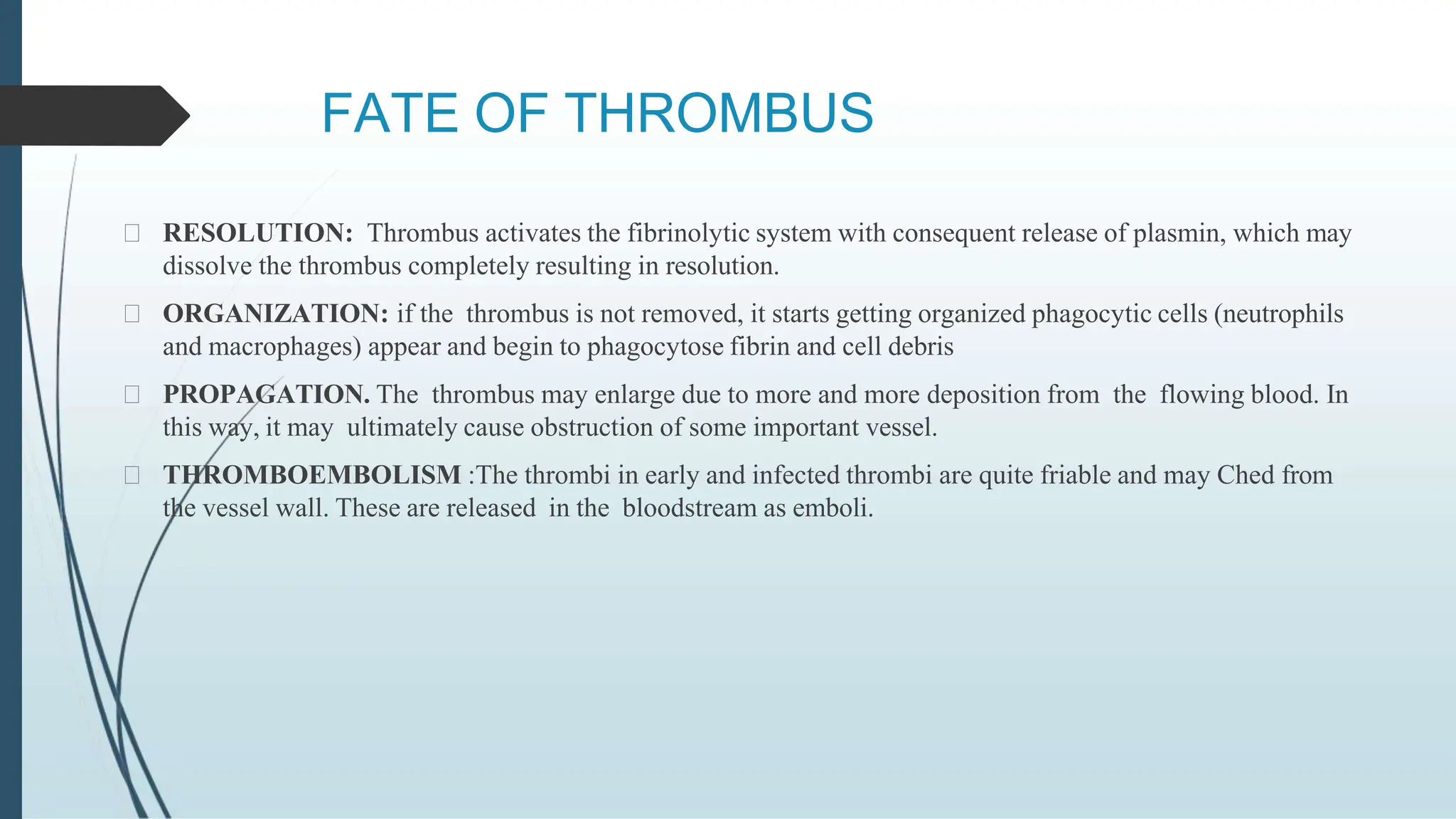 FATE OF THROMBUS

 RESOLUTION: Thrombus activates the fibrinolytic system with consequent release of plasmin, which may dissolve the thrombus completely resulting in resolution.

 ORGANIZATION: if the thrombus is not removed, it starts getting organized phagocytic cells (neutrophils and macrophages) appear and begin to phagocytose fibrin and cell debris

 PROPAGATION. The thrombus may enlarge due to more and more deposition from the flowing blood. In this way, it may ultimately cause obstruction of some important vessel.

 THROMBOEMBOLISM :The thrombi in early and infected thrombi are quite friable and may Ched from the vessel wall. These are released in the bloodstream as emboli.